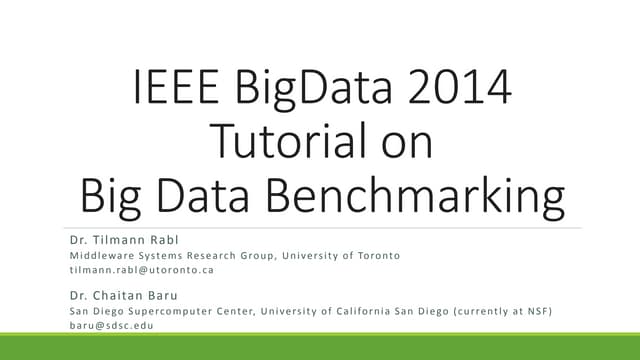 IEEE BigData 2014
Tutorial on
Big Data Benchmarking

Dr. Tilmann Rabl
Middleware Systems Research Group, University of Toronto
tilmann.rabl@utoronto.ca

Dr. Chaitan Baru
San Diego Supercomputer Center, University of California San Diego (currently at NSF)
baru@sdsc.edu